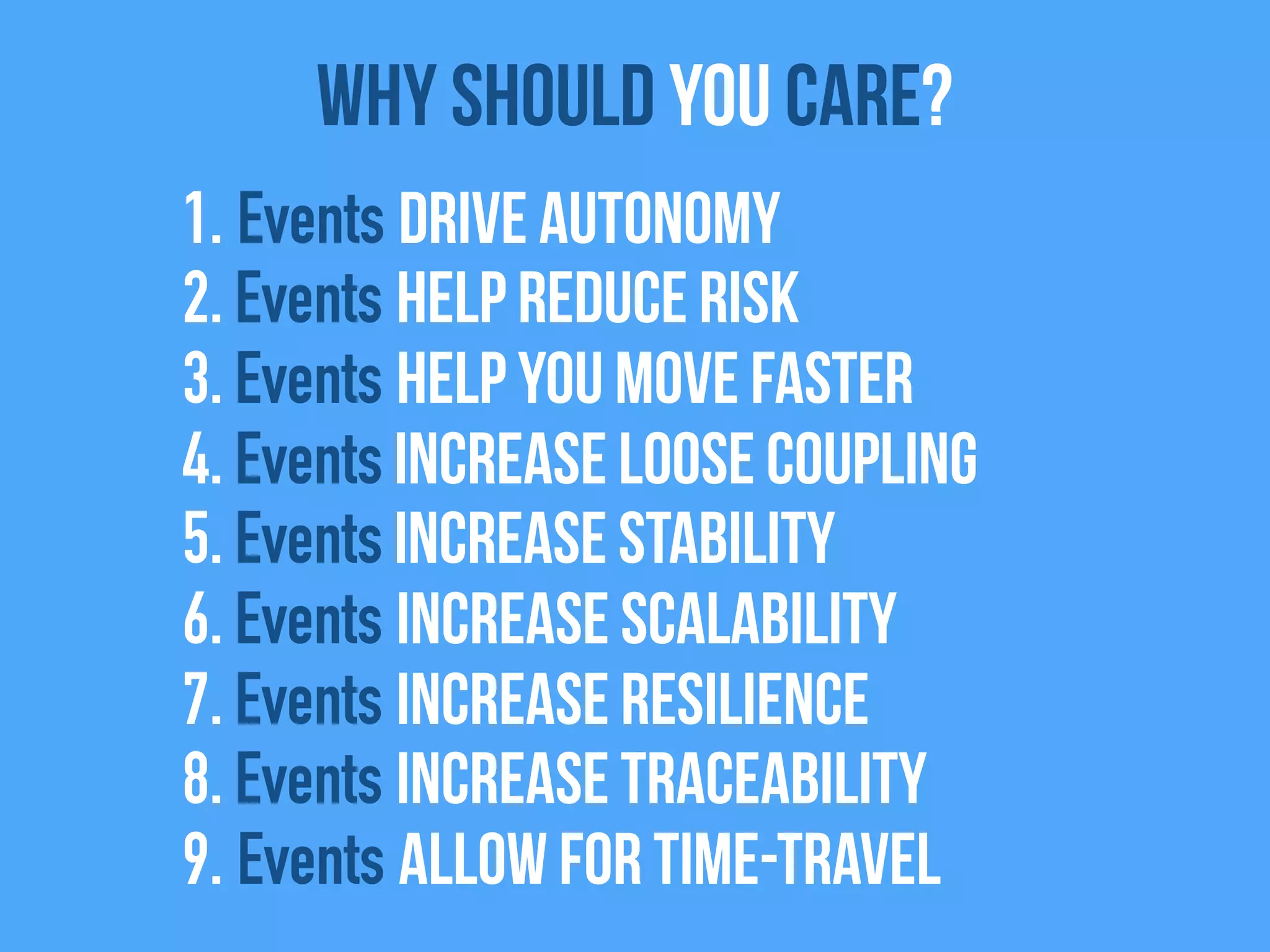 WHY SHOULD YOU CARE?

1. Events DRIVE AUTONOMY
2. Events HELP REDUCE RISK
3. Events HELP YOU MOVE FASTER
4. Events INCREASE LOOSE COUPLING
5. Events INCREASE STABILITY
6. Events INCREASE SCALABILITY
7. Events INCREASE RESILIENCE
8. Events INCREASE TRACEABILITY
9. Events ALLOW FOR TIME-TRAVEL